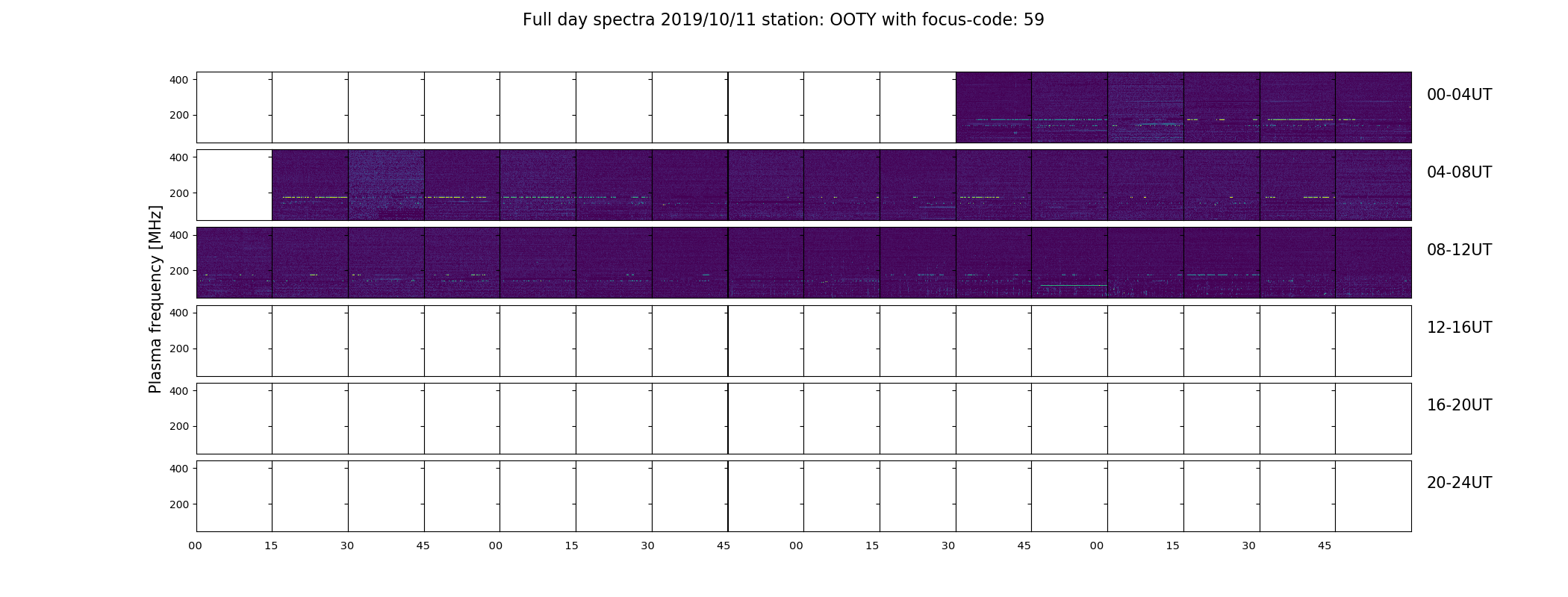 Full day spectra 2019/10/11 station: OOTY with focus-code: 59

Plasma frequency [MHz]

400
200
00-04UT

400
200
04-08UT

400
200
08-12UT

400
200
12-16UT

400
200
16-20UT

400
200
20-24UT

00 15 30 45 00 15 30 45 00 15 30 45 00 15 30 45